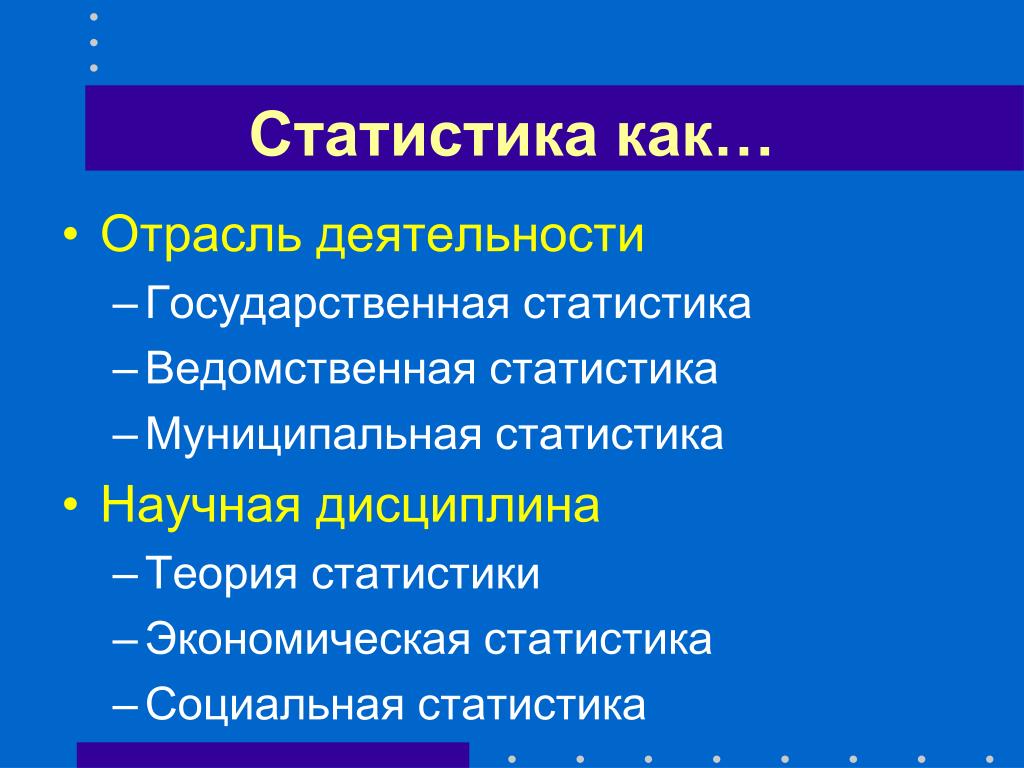 Статистика как…

• Отрасль деятельности
– Государственная статистика
– Ведомственная статистика
– Муниципальная статистика
• Научная дисциплина
– Теория статистики
– Экономическая статистика
– Социальная статистика